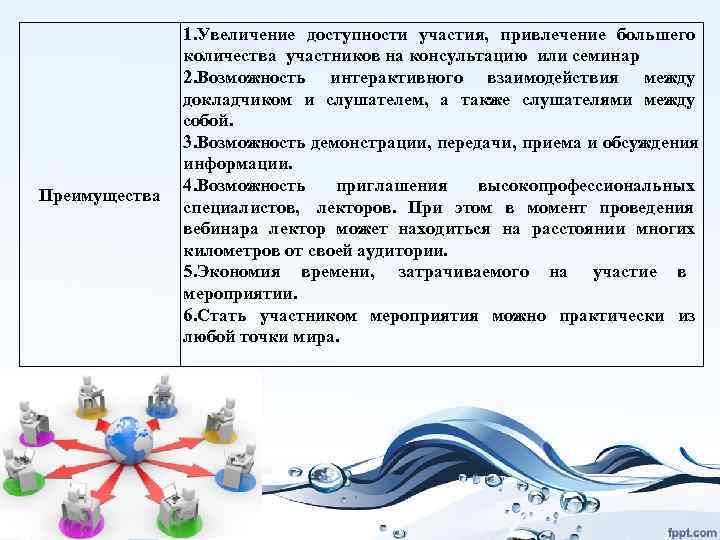 | Преимущества | 1.Увеличение доступности участия, привлечение большего количества участников на консультацию или семинар 2.Возможность интерактивного взаимодействия между докладчиком и слушателем, а также слушателями между собой. 3.Возможность демонстрации, передачи, приема и обсуждения информации. 4.Возможность приглашения высокопрофессиональных специалистов, лекторов. При этом в момент проведения вебинара лектор может находиться на расстоянии многих километров от своей аудитории. 5.Экономия времени, затрачиваемого на участие в мероприятии. 6.Стать участником мероприятия можно практически из любой точки мира. |
|---|---|

fppt.com